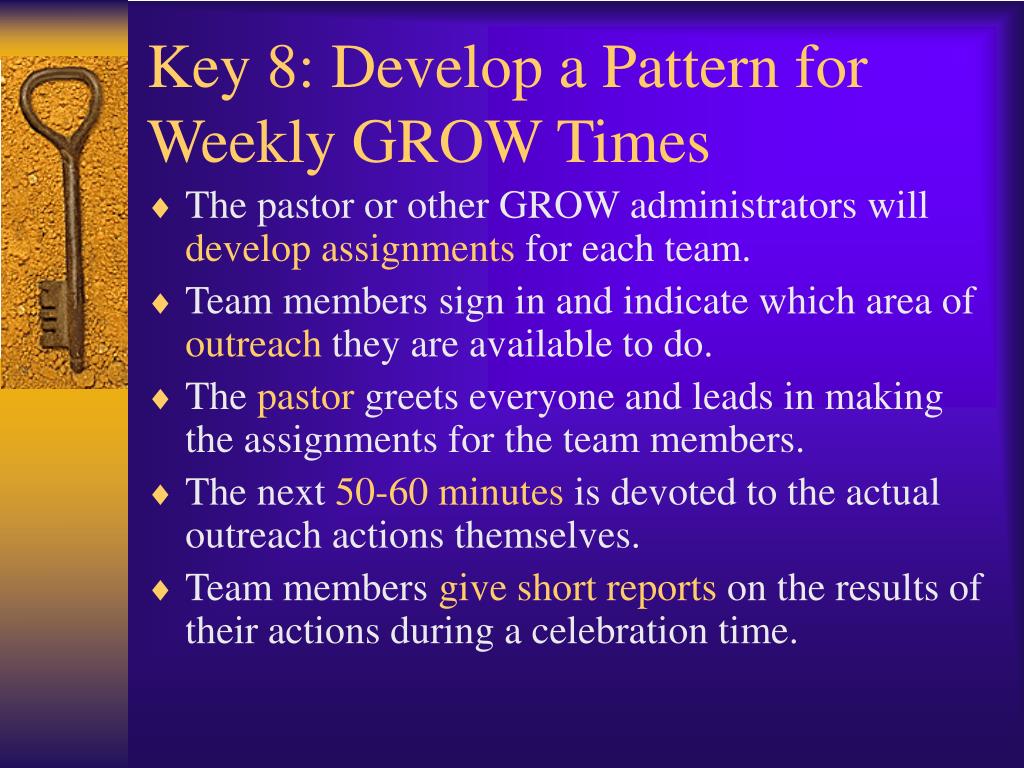 Key 8: Develop a Pattern for Weekly GROW Times

♦ The pastor or other GROW administrators will develop assignments for each team.
♦ Team members sign in and indicate which area of outreach they are available to do.
♦ The pastor greets everyone and leads in making the assignments for the team members.
♦ The next 50-60 minutes is devoted to the actual outreach actions themselves.
♦ Team members give short reports on the results of their actions during a celebration time.